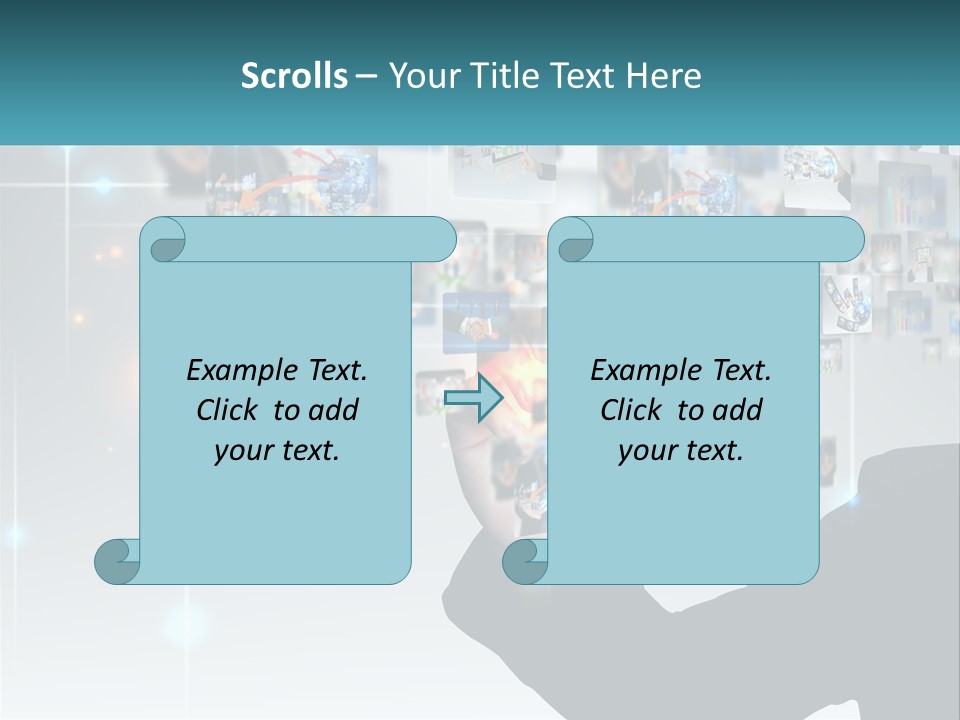 Scrolls – Your Title Text Here

Example Text. Click to add your text.

Example Text. Click to add your text.